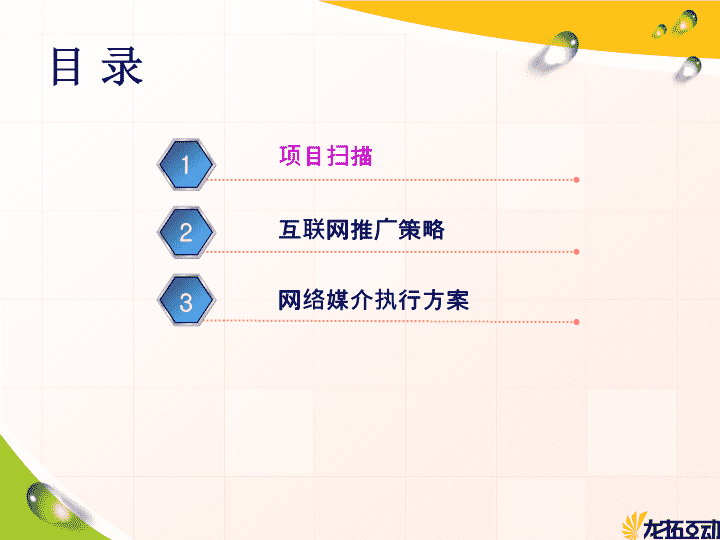 目 录

1 项目扫描

2 互联网推广策略

3 网络媒介执行方案

龙拓互动